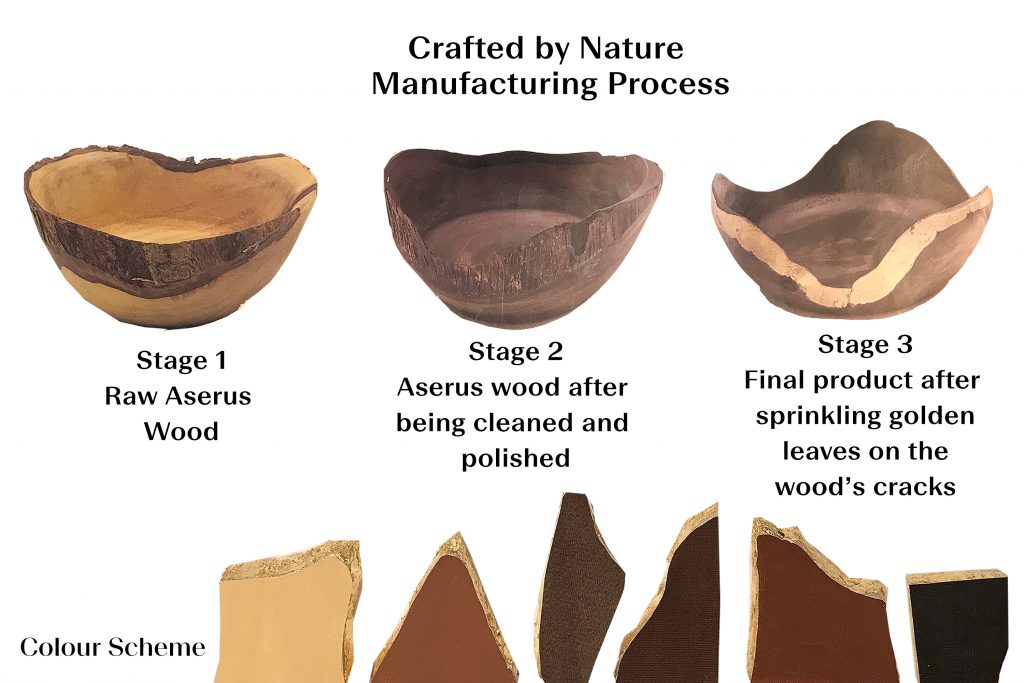 Crafted by Nature
Manufacturing Process

Stage 1
Raw Aserus Wood

Stage 2
Aserus wood after being cleaned and polished

Stage 3
Final product after sprinkling golden leaves on the wood's cracks

Colour Scheme